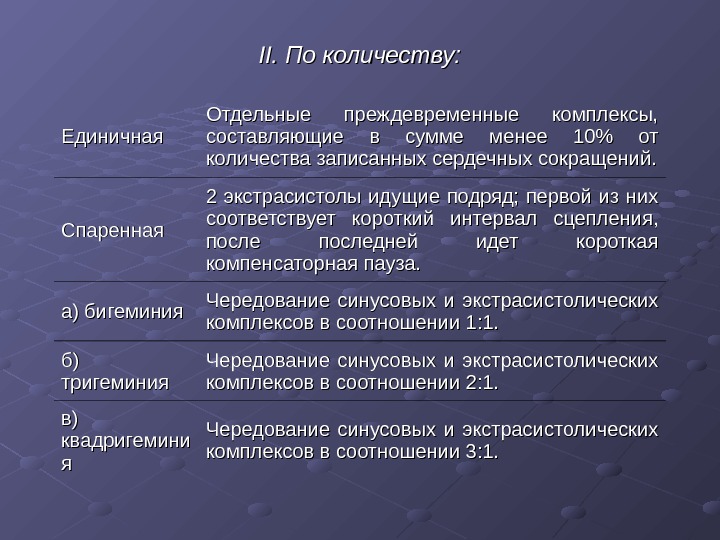 II. По количеству:

| | |
|---|---|
| Единичная | Отдельные преждевременные комплексы, составляющие в сумме менее 10% от количества записанных сердечных сокращений. |
| Спаренная | 2 экстрасистолы идущие подряд; первой из них соответствует короткий интервал сцепления, после последней идет короткая компенсаторная пауза. |
| а) бигеминия | Чередование синусовых и экстрасистолических комплексов в соотношении 1:1. |
| б) тригеминия | Чередование синусовых и экстрасистолических комплексов в соотношении 2:1. |
| в) квадригеминия | Чередование синусовых и экстрасистолических комплексов в соотношении 3:1. |